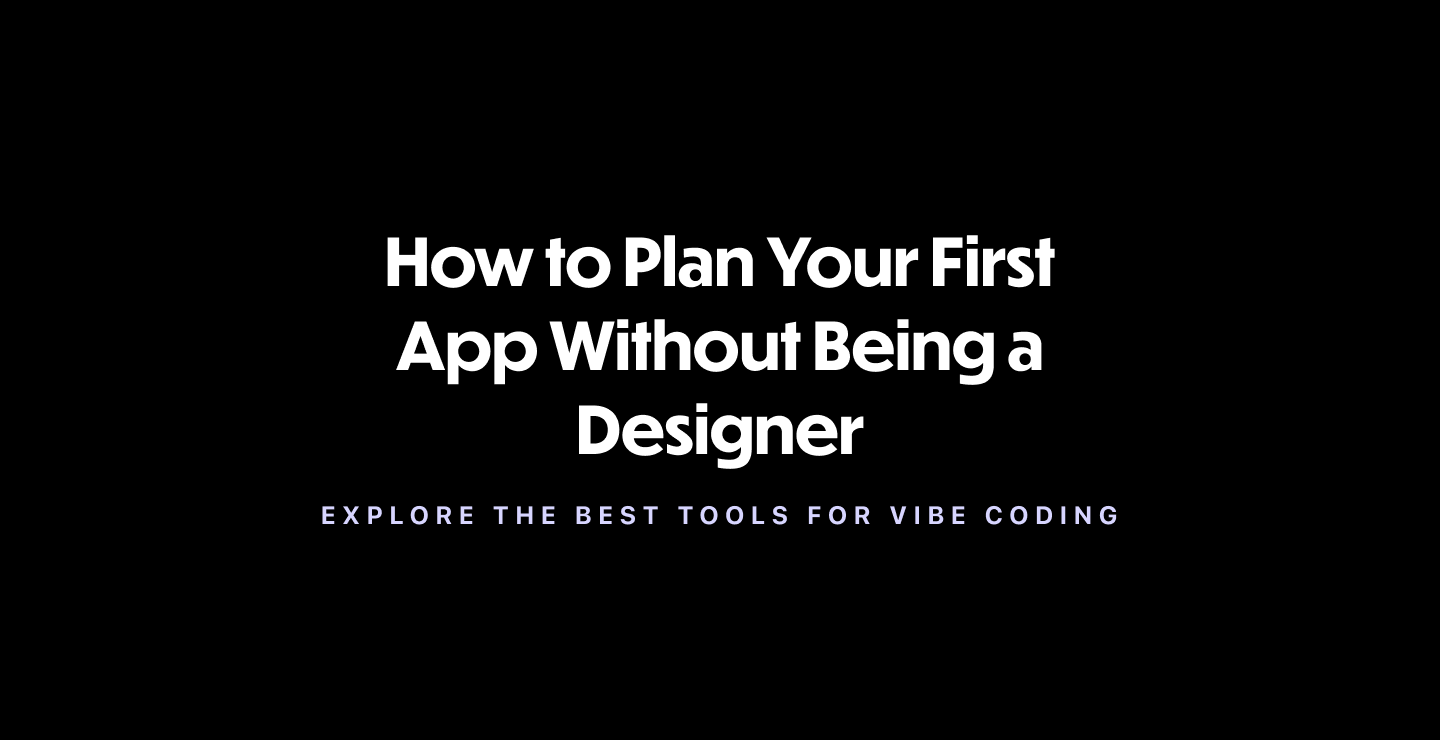 How to Plan Your First App Without Being a Designer

EXPLORE THE BEST TOOLS FOR VIBE CODING